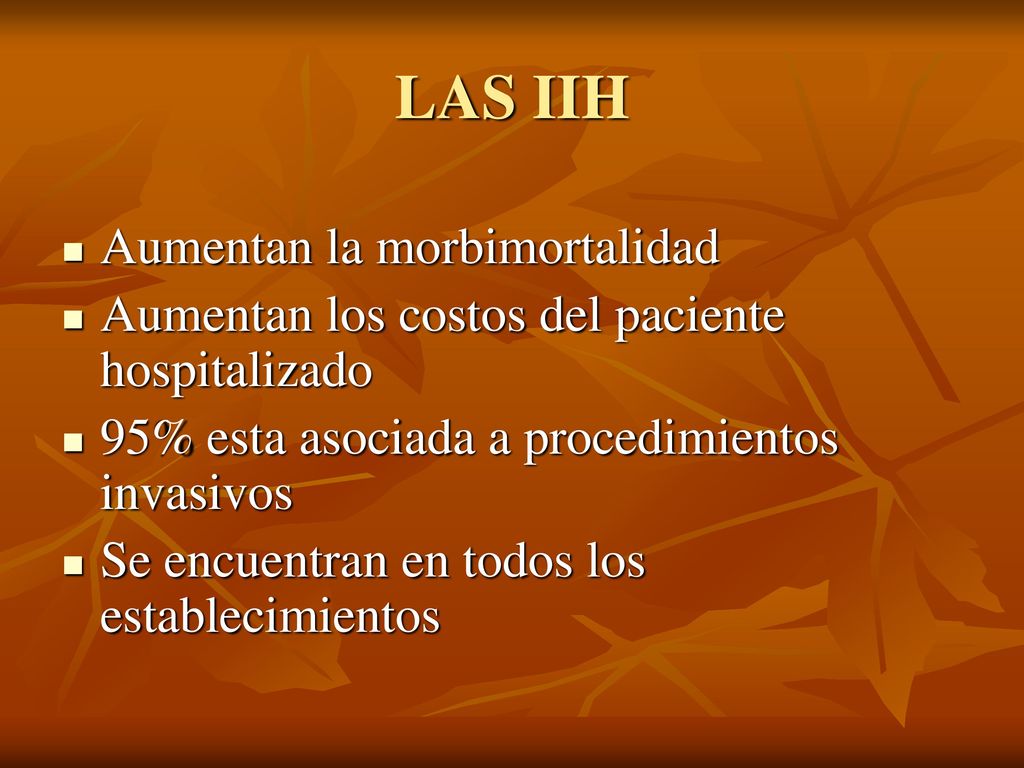 LAS IIH

- Aumentan la morbimortalidad
- Aumentan los costos del paciente hospitalizado
- 95% esta asociada a procedimientos invasivos
- Se encuentran en todos los establecimientos